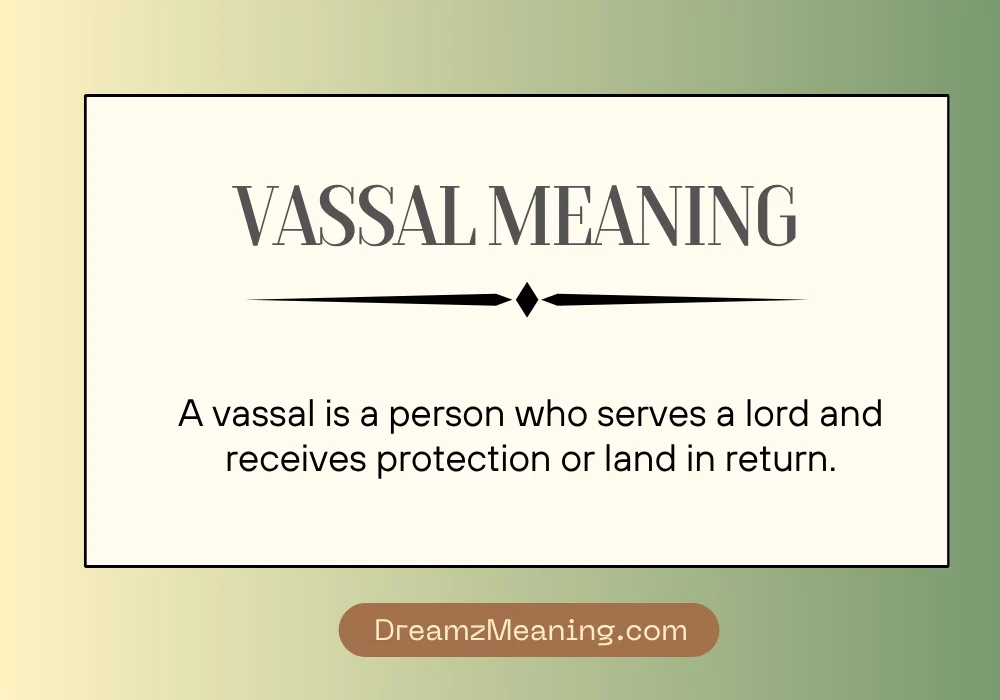 VASSAL MEANING

A vassal is a person who serves a lord and receives protection or land in return.

DreamzMeaning.com